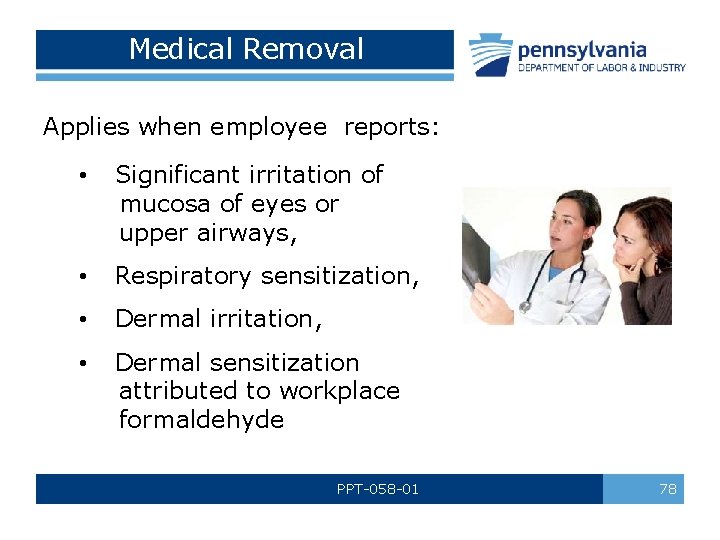 Medical Removal

pennsylvania
DEPARTMENT OF LABOR & INDUSTRY

Applies when employee reports:

• Significant irritation of mucosa of eyes or upper airways,

• Respiratory sensitization,

• Dermal irritation,

• Dermal sensitization attributed to workplace formaldehyde

PPT-058-01

78